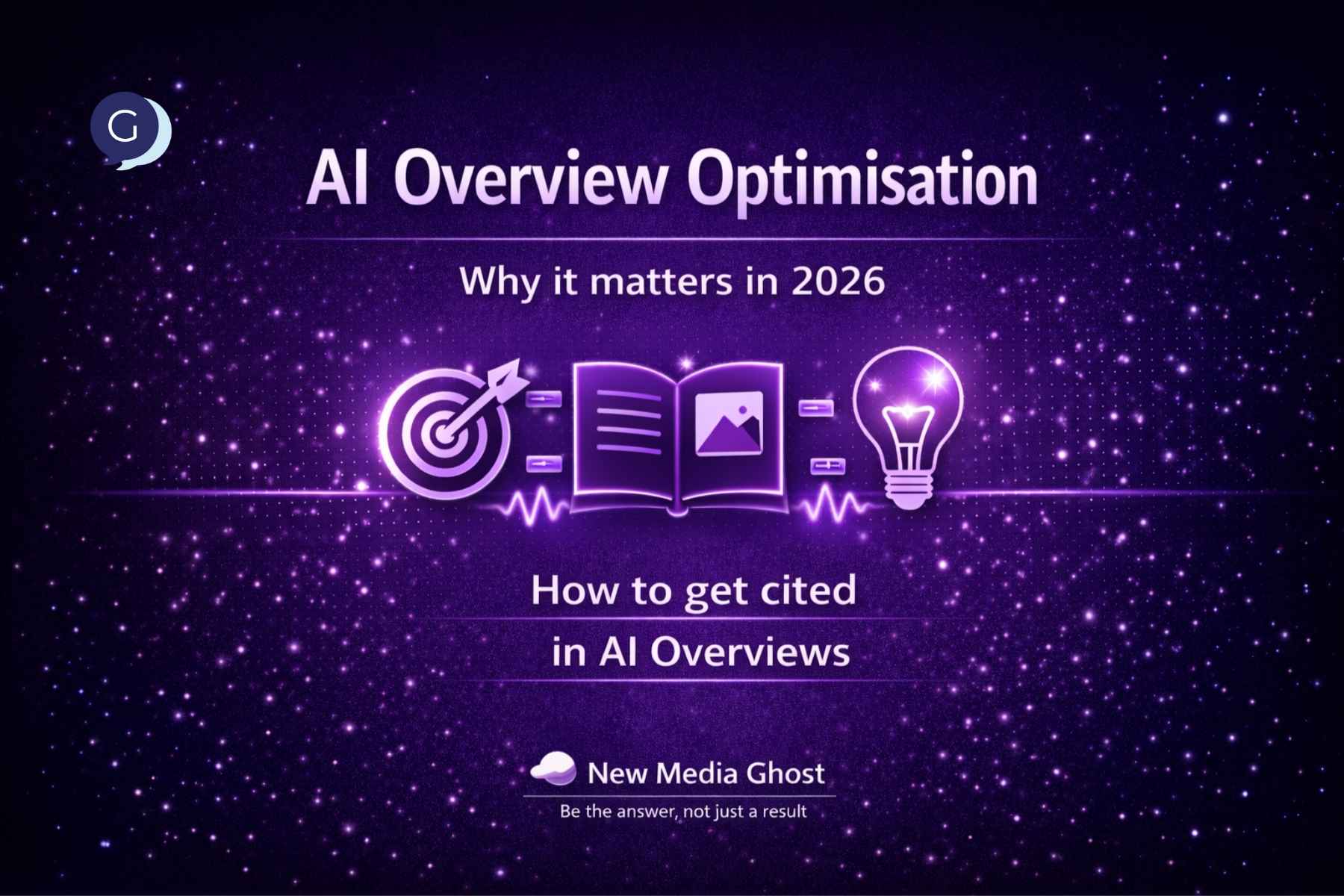 G

AI Overview Optimisation

Why it matters in 2026

How to get cited
in AI Overviews

New Media Ghost

Be the answer, not just a result